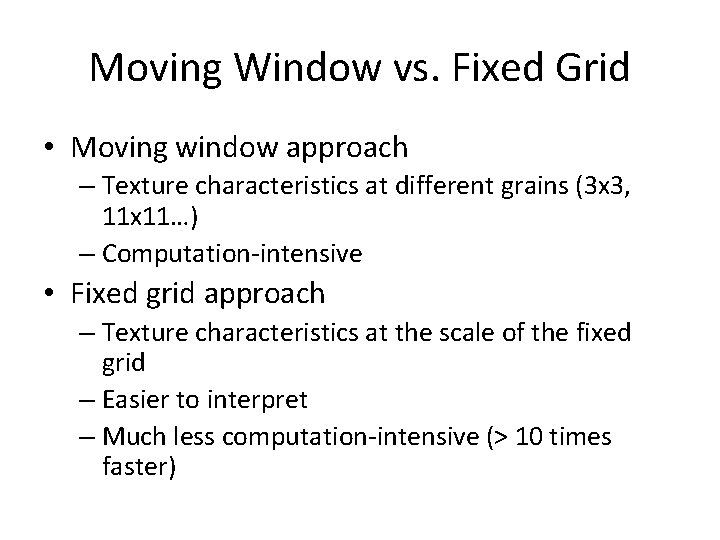 Moving Window vs. Fixed Grid

• Moving window approach
– Texture characteristics at different grains (3x3, 11x11…)
– Computation-intensive
• Fixed grid approach
– Texture characteristics at the scale of the fixed grid
– Easier to interpret
– Much less computation-intensive (> 10 times faster)